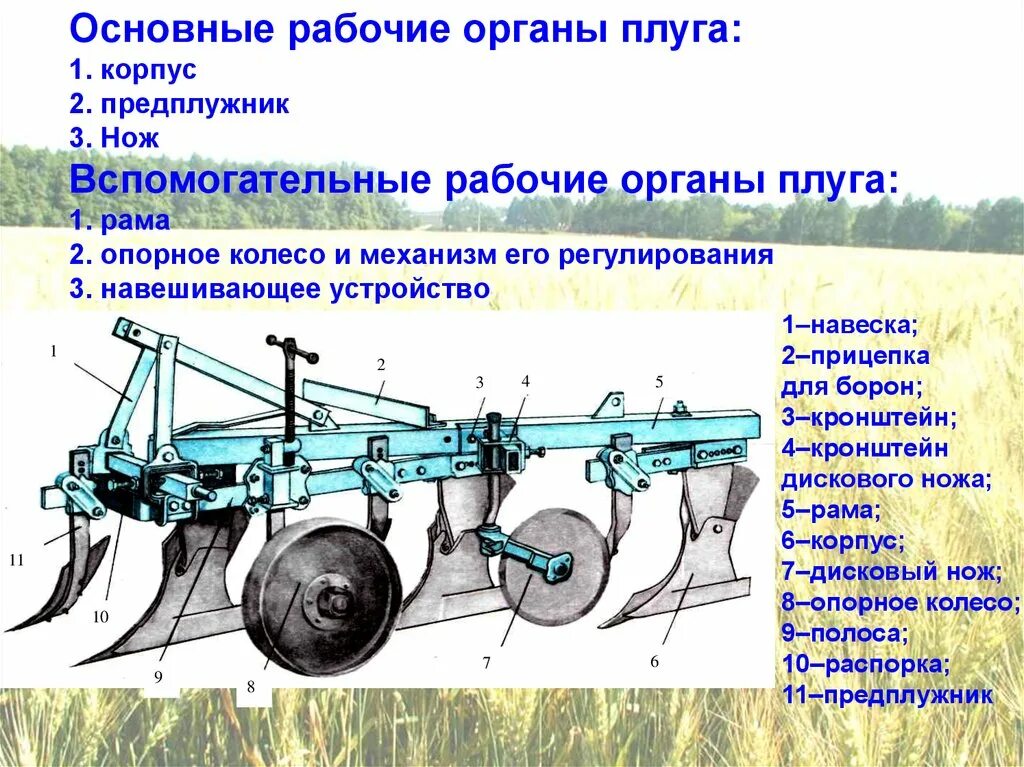 Основные рабочие органы плуга:
1. корпус
2. предплужник
3. Нож

Вспомогательные рабочие органы плуга:
1. рама
2. опорное колесо и механизм его регулирования
3. навешивающее устройство

1 2 3 4 5 11 10 9 8 7 6

1–навеска;
2–прицепка для борон;
3–кронштейн;
4–кронштейн дискового ножа;
5–рама;
6–корпус;
7–дисковый нож;
8–опорное колесо;
9–полоса;
10–распорка;
11–предплужник